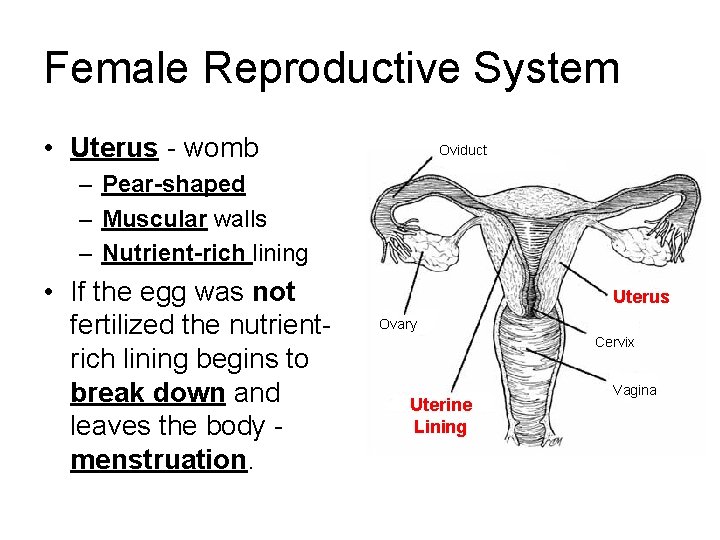 Female Reproductive System

• Uterus - womb
– Pear-shaped
– Muscular walls
– Nutrient-rich lining

• If the egg was not fertilized the nutrient-rich lining begins to break down and leaves the body - menstruation.

Oviduct
Ovary
Uterus
Cervix
Vagina
Uterine Lining